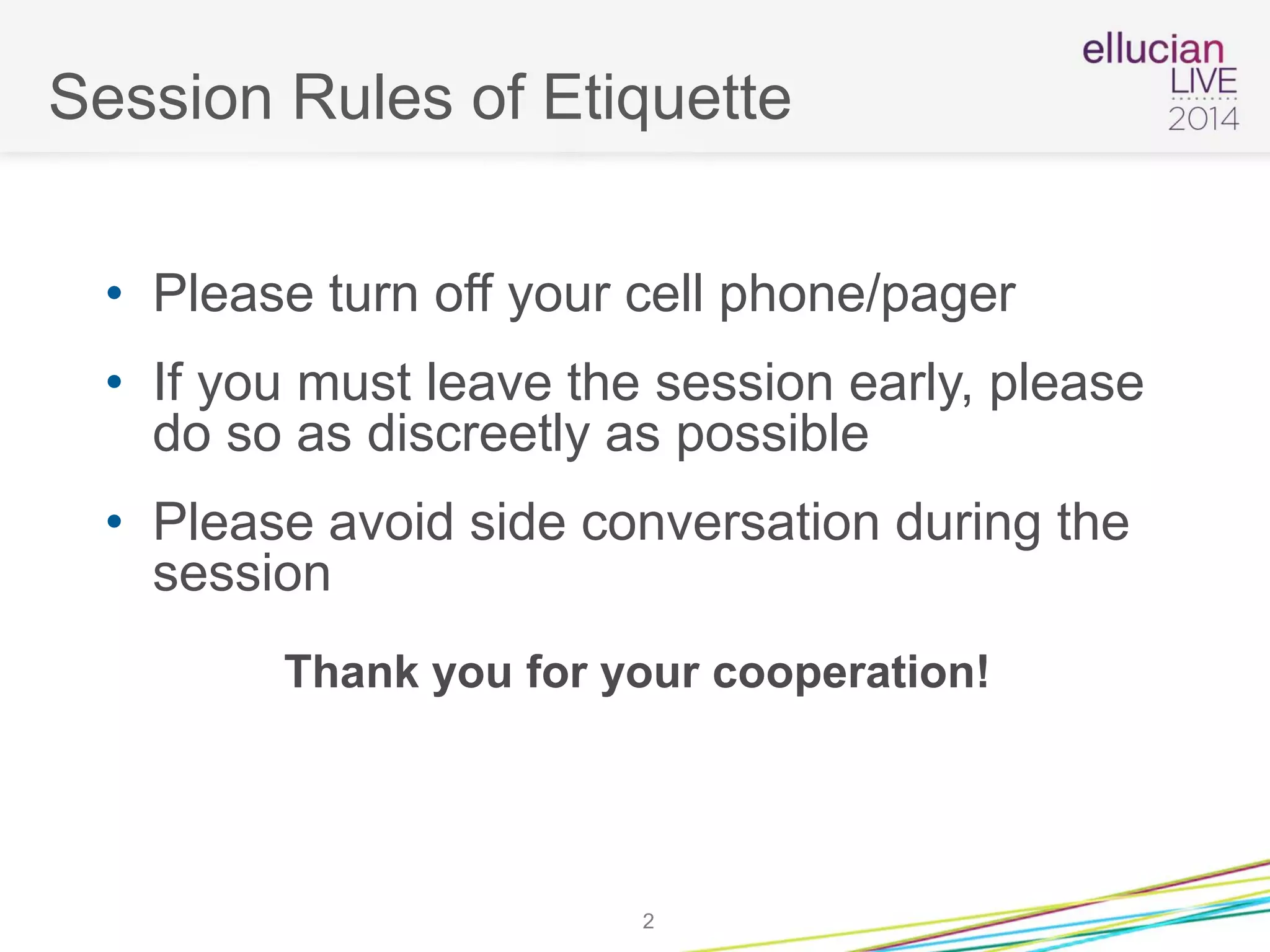 Session Rules of Etiquette

ellucian
LIVE
2014

• Please turn off your cell phone/pager

• If you must leave the session early, please do so as discreetly as possible

• Please avoid side conversation during the session

Thank you for your cooperation!

2